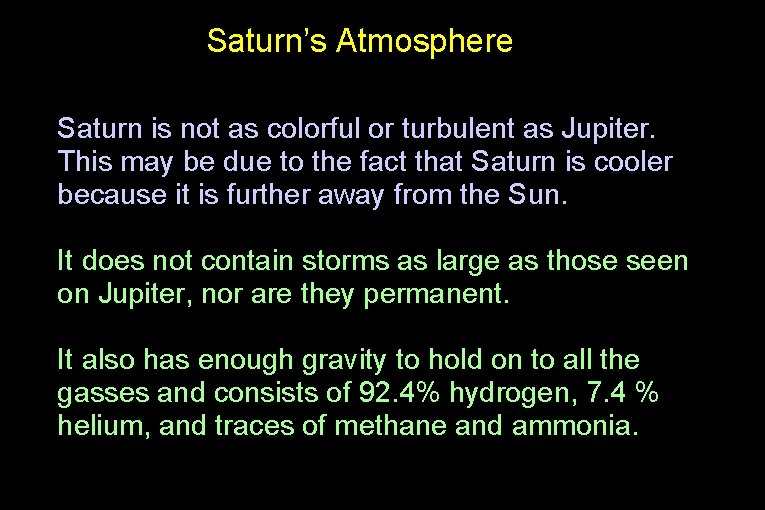 Saturn's Atmosphere

Saturn is not as colorful or turbulent as Jupiter. This may be due to the fact that Saturn is cooler because it is further away from the Sun.

It does not contain storms as large as those seen on Jupiter, nor are they permanent.

It also has enough gravity to hold on to all the gasses and consists of 92.4% hydrogen, 7.4 % helium, and traces of methane and ammonia.